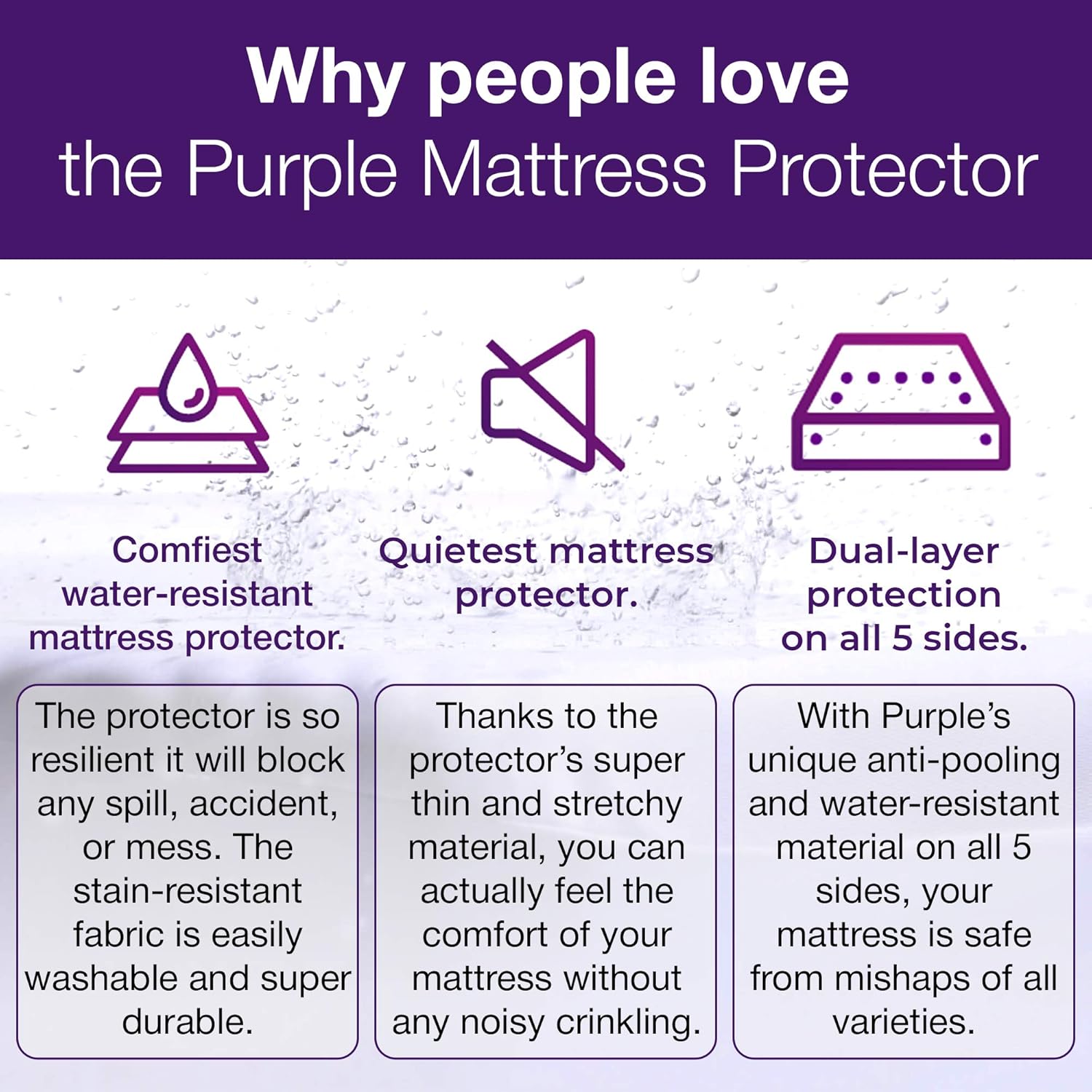 Why people love
the Purple Mattress Protector

Comfiest water-resistant mattress protector.

The protector is so resilient it will block any spill, accident, or mess. The stain-resistant fabric is easily washable and super durable.

Quietest mattress protector.

Thanks to the protector's super thin and stretchy material, you can actually feel the comfort of your mattress without any noisy crinkling.

Dual-layer protection on all 5 sides.

With Purple's unique anti-pooling and water-resistant material on all 5 sides, your mattress is safe from mishaps of all varieties.